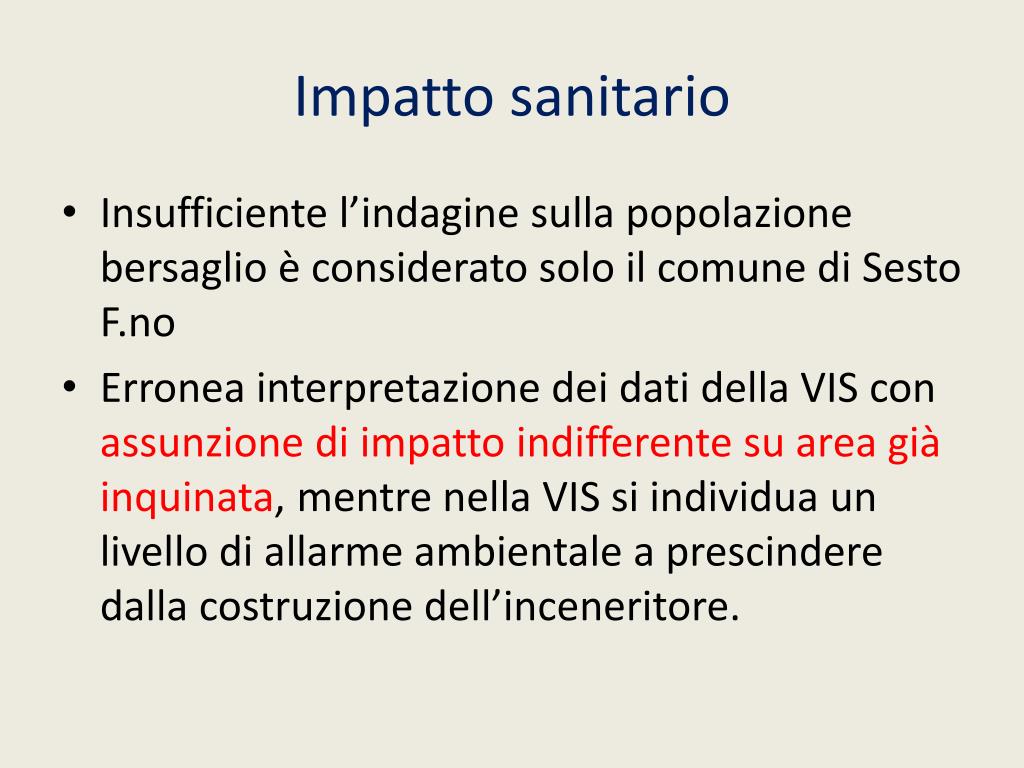 Impatto sanitario

• Insufficiente l’indagine sulla popolazione bersaglio è considerato solo il comune di Sesto F.no

• Erronea interpretazione dei dati della VIS con assunzione di impatto indifferente su area già inquinata, mentre nella VIS si individua un livello di allarme ambientale a prescindere dalla costruzione dell’inceneritore.